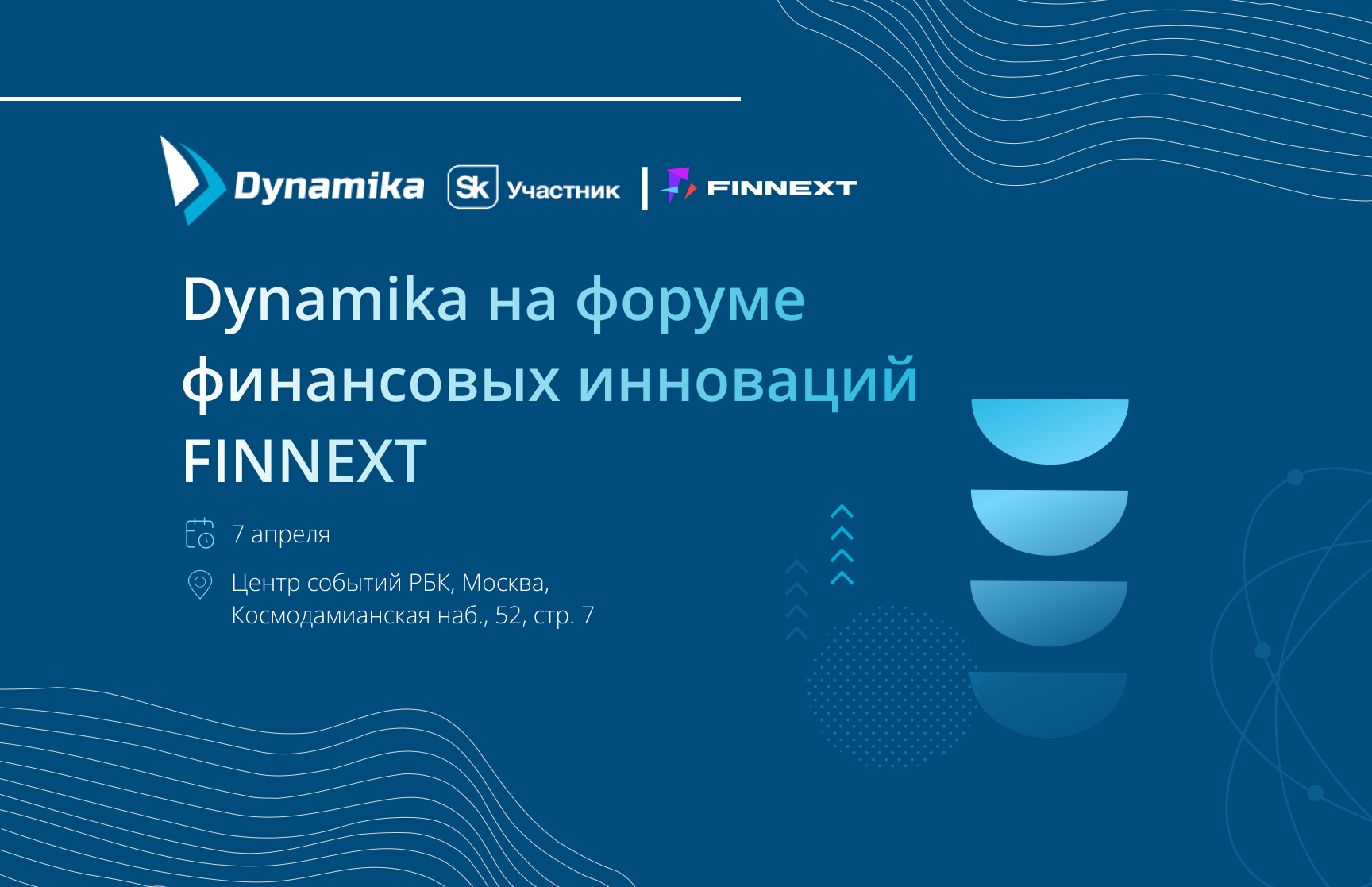 Dynamika Sk Участник | FINNEXT

Dynamika на форуме финансовых инноваций FINNEXT

7 апреля

Центр событий РБК, Москва, Космодамианская наб., 52, стр. 7